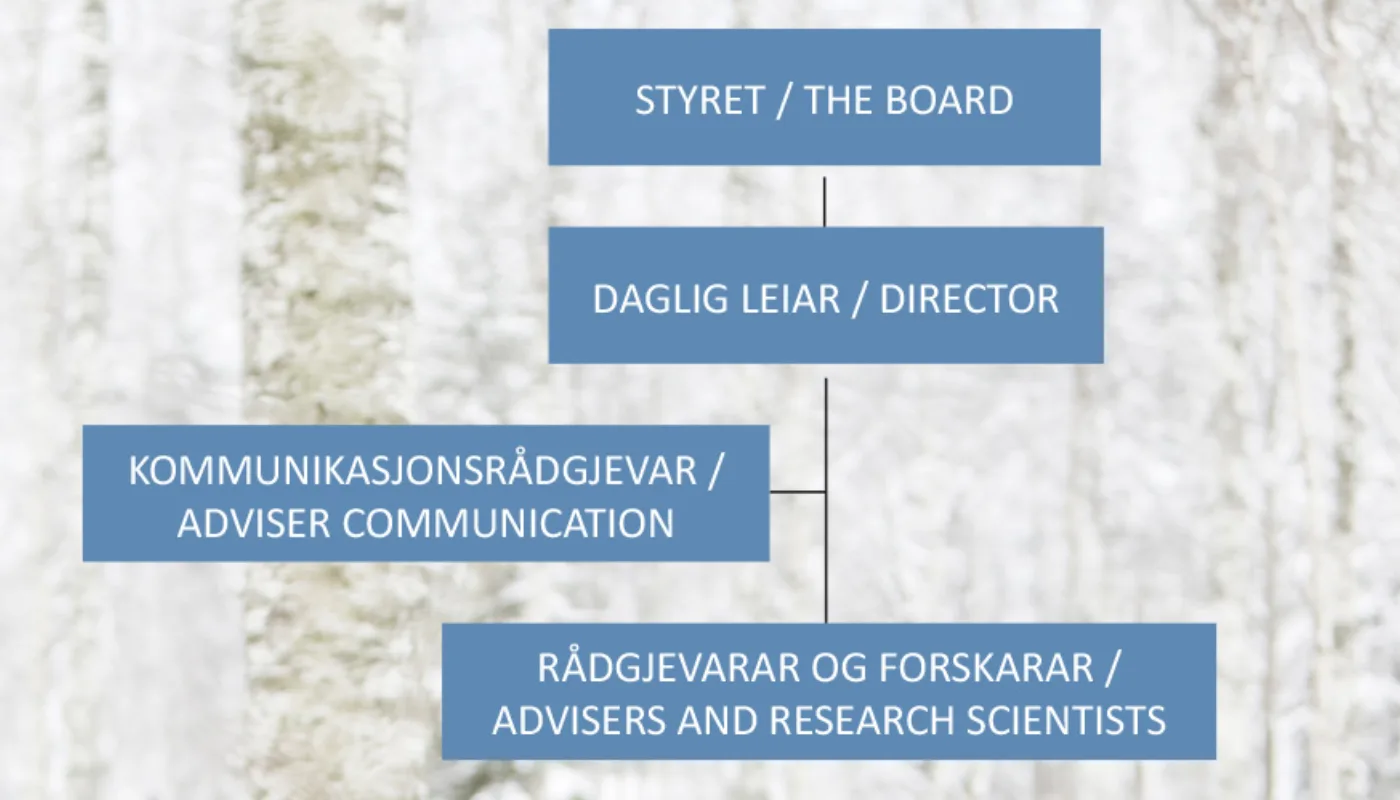 STYRET / THE BOARD

DAGLIG LEIAR / DIRECTOR

KOMMUNIKASJONSRÅDGJEVAR / ADVISER COMMUNICATION

RÅDGJEVARAR OG FORSKARAR / ADVISERS AND RESEARCH SCIENTISTS